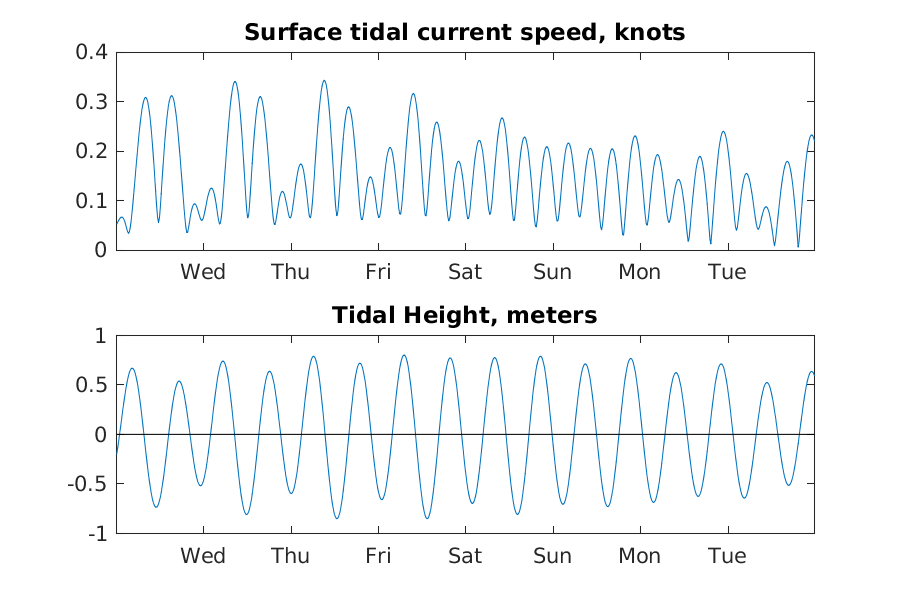 Surface tidal current speed, knots

0.4
0.3
0.2
0.1
0

Wed Thu Fri Sat Sun Mon Tue

Tidal Height, meters

1
0.5
0
-0.5
-1

Wed Thu Fri Sat Sun Mon Tue